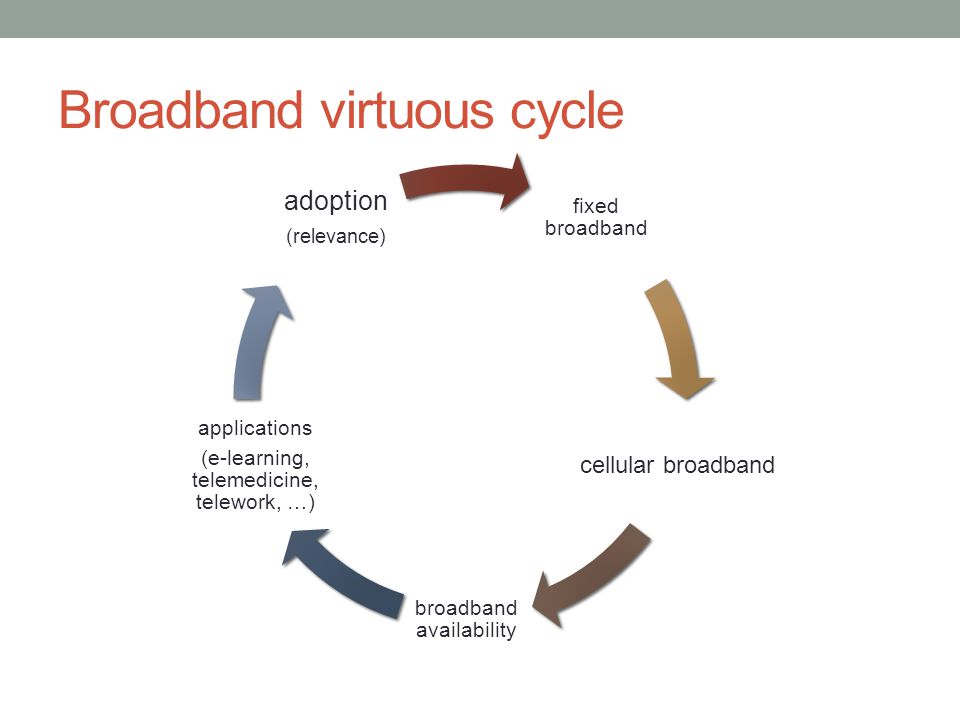 Broadband virtuous cycle

adoption
(relevance)

fixed broadband

cellular broadband

broadband availability

applications
(e-learning, telemedicine, telework, …)